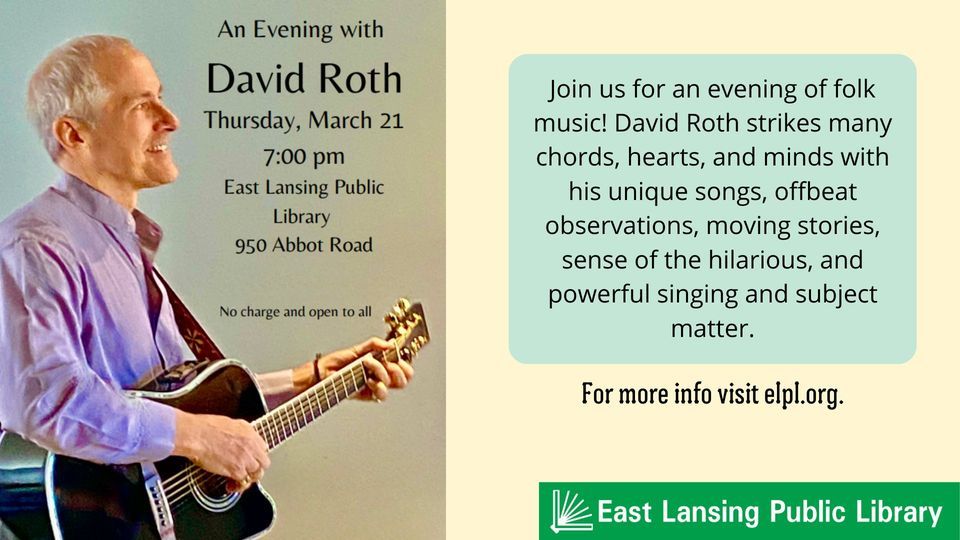 An Evening with
David Roth
Thursday, March 21
7:00 pm
East Lansing Public Library
950 Abbot Road

No charge and open to all

Join us for an evening of folk music! David Roth strikes many chords, hearts, and minds with his unique songs, offbeat observations, moving stories, sense of the hilarious, and powerful singing and subject matter.

For more info visit elpl.org.

East Lansing Public Library